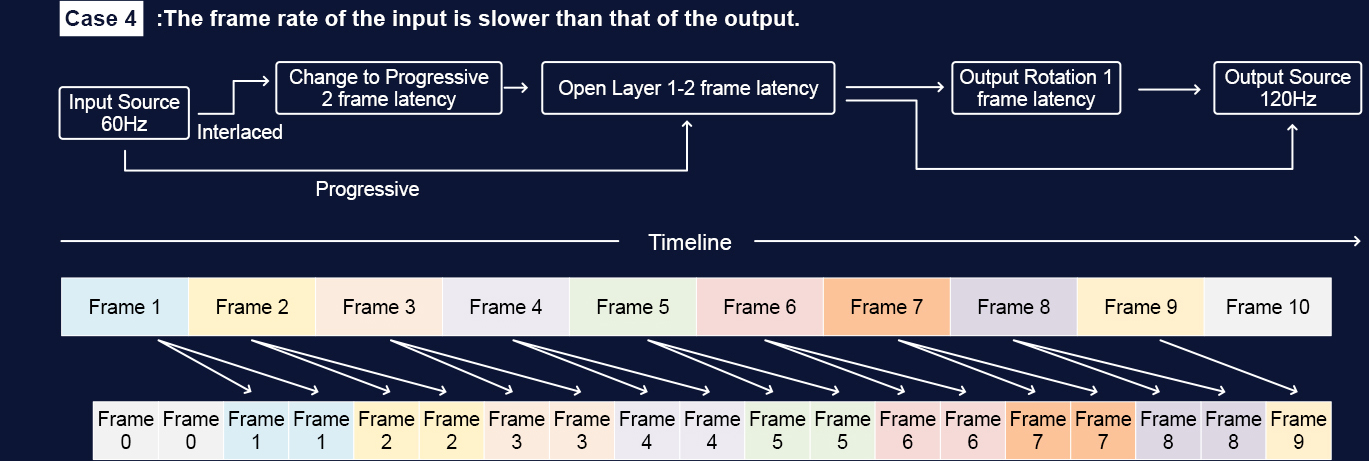 Case 4 :The frame rate of the input is slower than that of the output.

Input Source 60Hz

Interlaced

Change to Progressive 2 frame latency

Open Layer 1-2 frame latency

Output Rotation 1 frame latency

Output Source 120Hz

Progressive

Timeline

| Frame 1 | Frame 2 | Frame 3 | Frame 4 | Frame 5 | Frame 6 | Frame 7 | Frame 8 | Frame 9 | Frame 10 |
|---|---|---|---|---|---|---|---|---|---|

| Frame 0 | Frame 0 | Frame 1 | Frame 1 | Frame 2 | Frame 2 | Frame 3 | Frame 3 | Frame 4 | Frame 4 | Frame 5 | Frame 5 | Frame 6 | Frame 6 | Frame 7 | Frame 7 | Frame 8 | Frame 8 | Frame 9 |
|---|---|---|---|---|---|---|---|---|---|---|---|---|---|---|---|---|---|---|